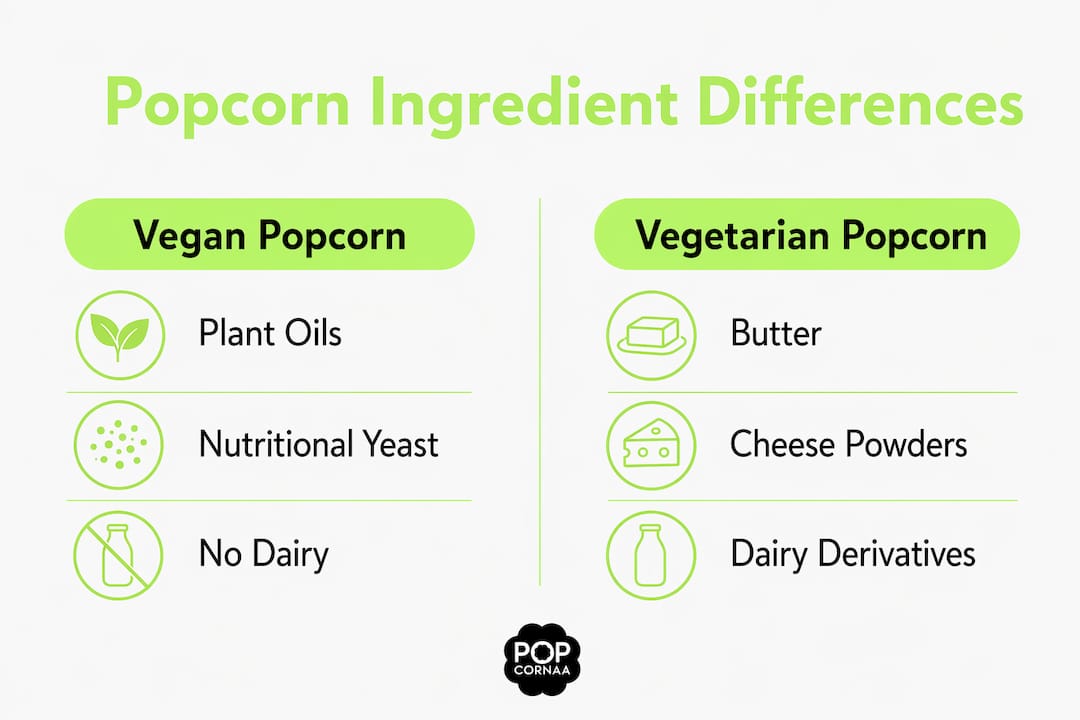 Popcorn Ingredient Differences

Vegan Popcorn

Plant Oils

Nutritional Yeast

No Dairy

Vegetarian Popcorn

Butter

Cheese Powders

Dairy Derivatives

POP CORNAA